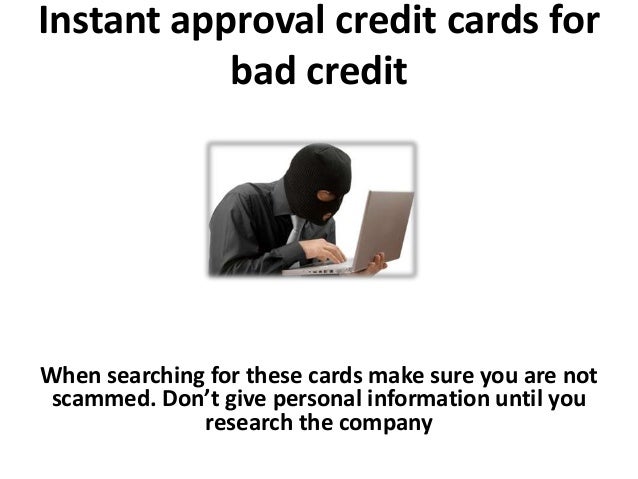 Instant approval credit cards for bad credit

When searching for these cards make sure you are not scammed. Don’t give personal information until you research the company